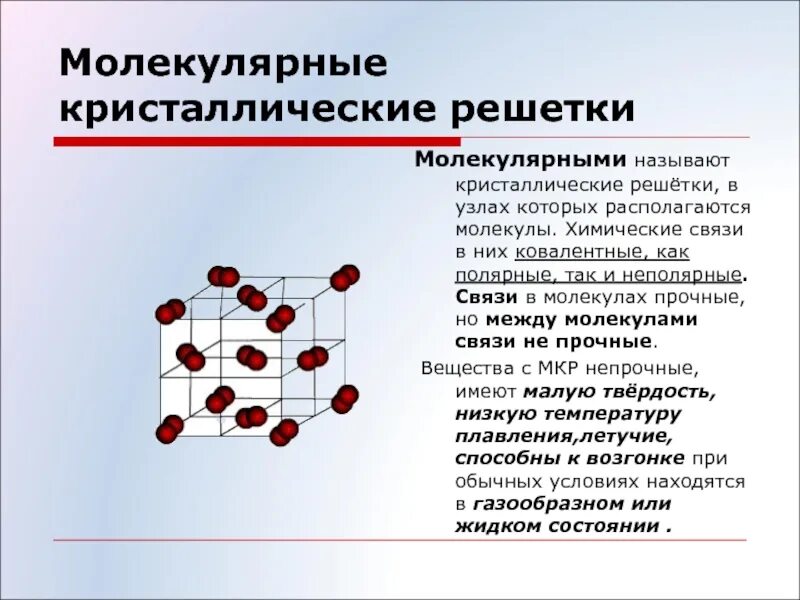 Молекулярные кристаллические решетки

Молекулярными называют кристаллические решётки, в узлах которых располагаются молекулы. Химические связи в них ковалентные, как полярные, так и неполярные. Связи в молекулах прочные, но между молекулами связи не прочные.

Вещества с МКР непрочные, имеют малую твёрдость, низкую температуру плавления,летучие, способны к возгонке при обычных условиях находятся в газообразном или жидком состоянии .